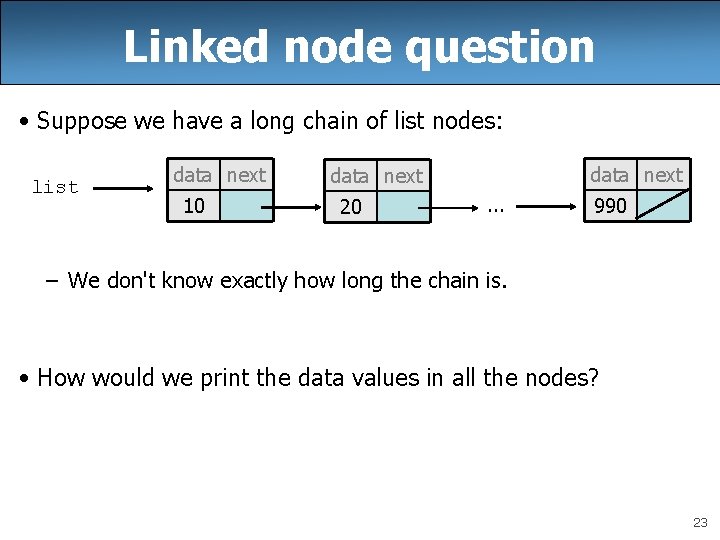 Linked node question

• Suppose we have a long chain of list nodes:

list

| data | next |
|---|---|
| 10 | |

| data | next |
|---|---|
| 20 | |

...

| data | next |
|---|---|
| 990 | |

– We don't know exactly how long the chain is.

• How would we print the data values in all the nodes?

23